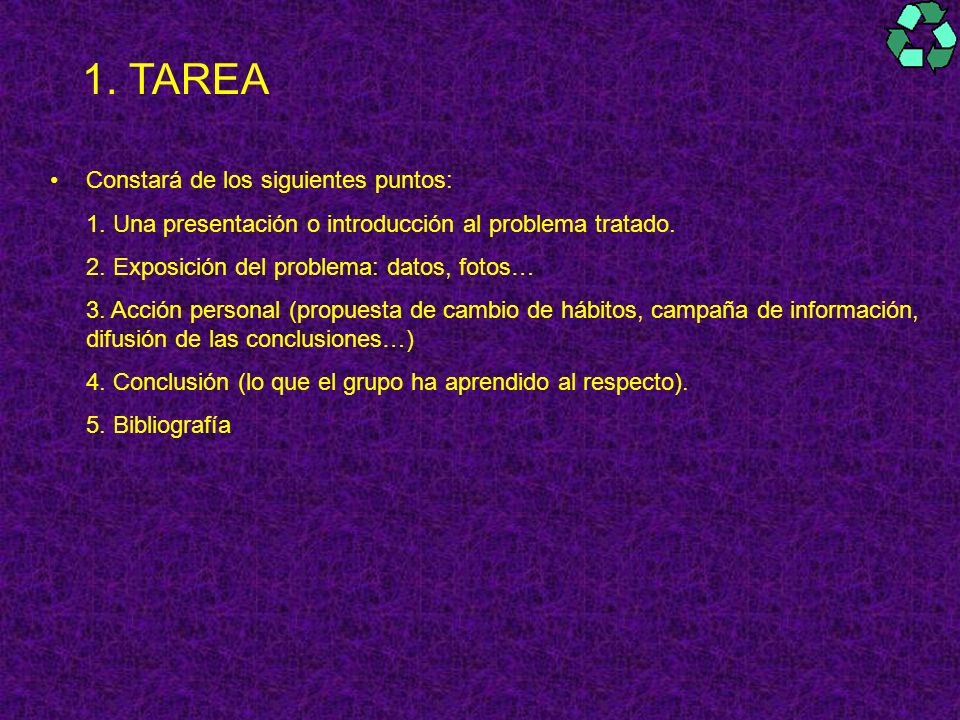 1. TAREA

• Constará de los siguientes puntos:

1. Una presentación o introducción al problema tratado.

2. Exposición del problema: datos, fotos…

3. Acción personal (propuesta de cambio de hábitos, campaña de información, difusión de las conclusiones…)

4. Conclusión (lo que el grupo ha aprendido al respecto).

5. Bibliografía